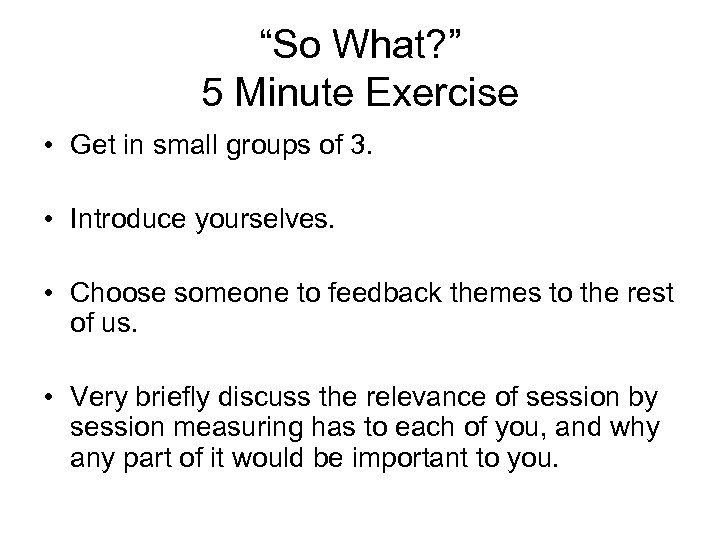 “So What?”
5 Minute Exercise

• Get in small groups of 3.

• Introduce yourselves.

• Choose someone to feedback themes to the rest of us.

• Very briefly discuss the relevance of session by session measuring has to each of you, and why any part of it would be important to you.